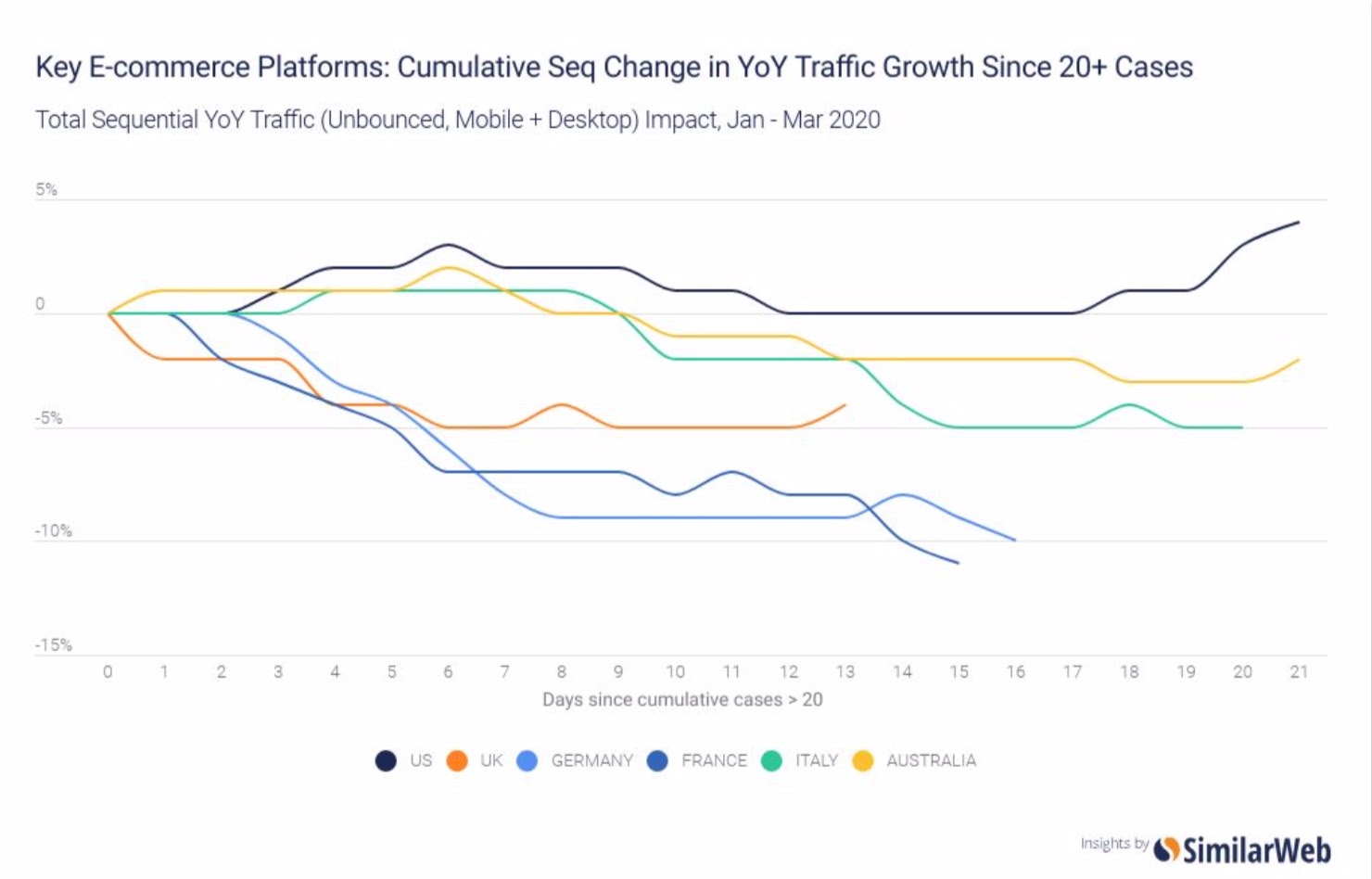 Key E-commerce Platforms: Cumulative Seq Change in YoY Traffic Growth Since 20+ Cases

Total Sequential YoY Traffic (Unbounced, Mobile + Desktop) Impact, Jan - Mar 2020

5%
0
-5%
-10%
-15%

0 1 2 3 4 5 6 7 8 9 10 11 12 13 14 15 16 17 18 19 20 21

Days since cumulative cases > 20

US UK GERMANY FRANCE ITALY AUSTRALIA

Insights by SimilarWeb